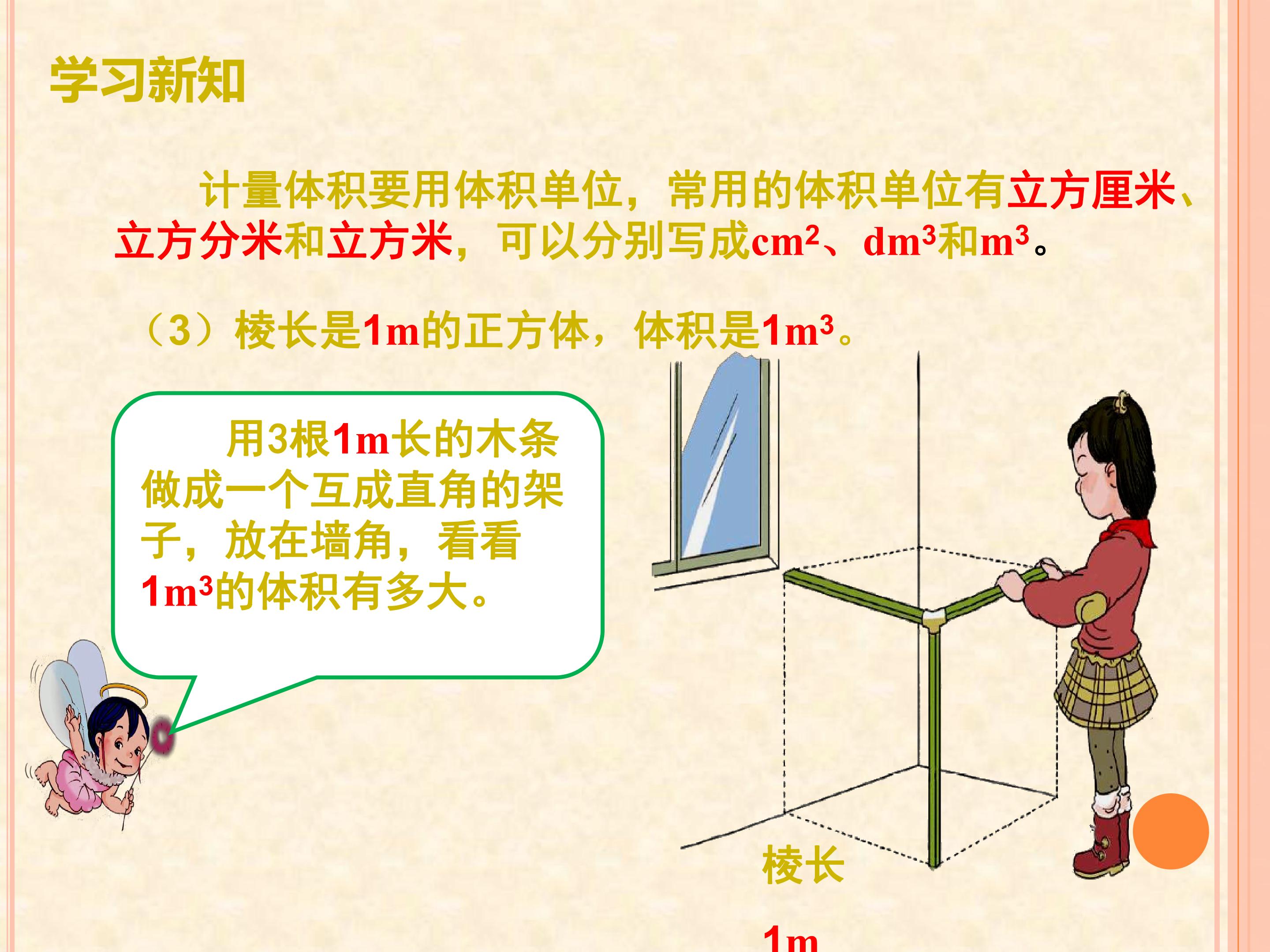 学习新知

计量体积要用体积单位，常用的体积单位有立方厘米、立方分米和立方米，可以分别写成$cm^2$、$dm^3$和$m^3$。

（3）棱长是1m的正方体，体积是$1m^3$。

用3根1m长的木条做成一个互成直角的架子，放在墙角，看看$1m^3$的体积有多大。

棱长

1m